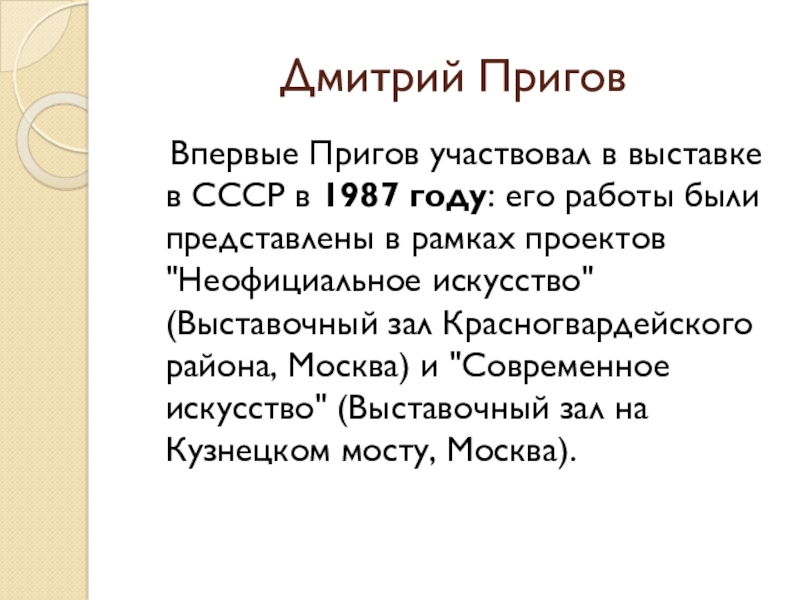 Дмитрий Пригов

Впервые Пригов участвовал в выставке в СССР в 1987 году: его работы были представлены в рамках проектов "Неофициальное искусство" (Выставочный зал Красногвардейского района, Москва) и "Современное искусство" (Выставочный зал на Кузнецком мосту, Москва).